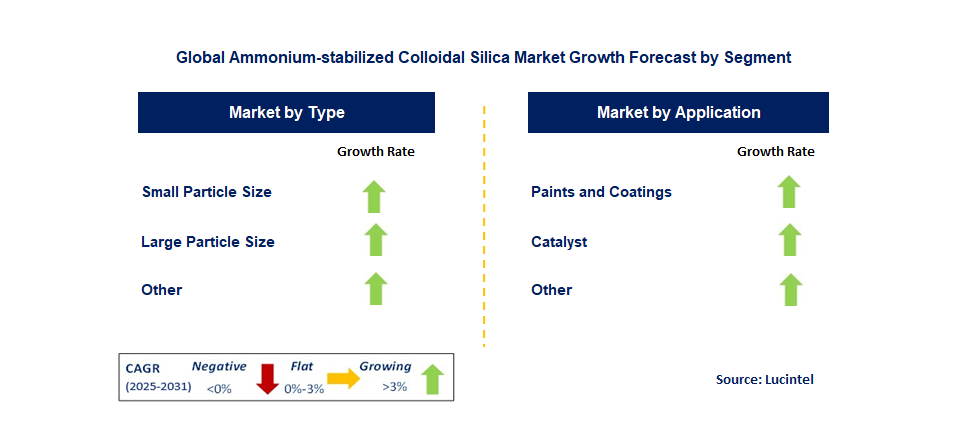 Global Ammonium-stabilized Colloidal Silica Market Growth Forecast by Segment

Market by Type

Growth Rate

Small Particle Size

Large Particle Size

Other

Market by Application

Growth Rate

Paints and Coatings

Catalyst

Other

CAGR (2025-2031)

Negative <0%

Flat 0%-3%

Growing >3%

Source: Lucintel